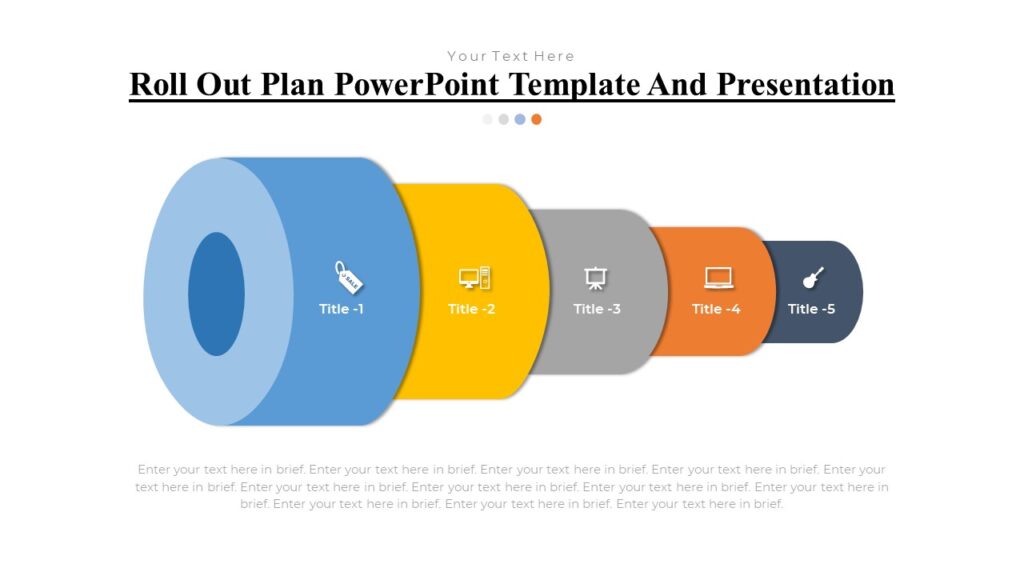 Your Text Here

Roll Out Plan PowerPoint Template And Presentation

SALE

Title -1

Title -2

Title -3

Title -4

Title -5

Enter your text here in brief. Enter your text here in brief. Enter your text here in brief. Enter your text here in brief. Enter your text here in brief. Enter your text here in brief. Enter your text here in brief. Enter your text here in brief. Enter your text here in brief. Enter your text here in brief. Enter your text here in brief. Enter your text here in brief.